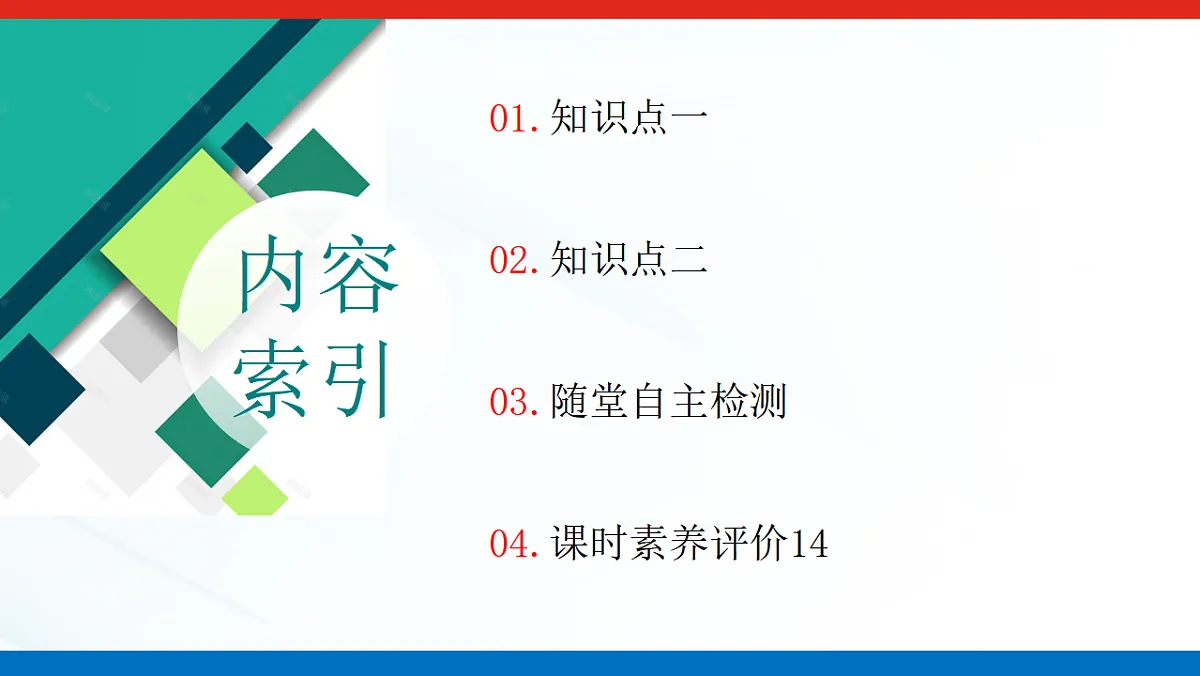 内容索引

01.知识点一

02.知识点二

03.随堂自主检测

04.课时素养评价14